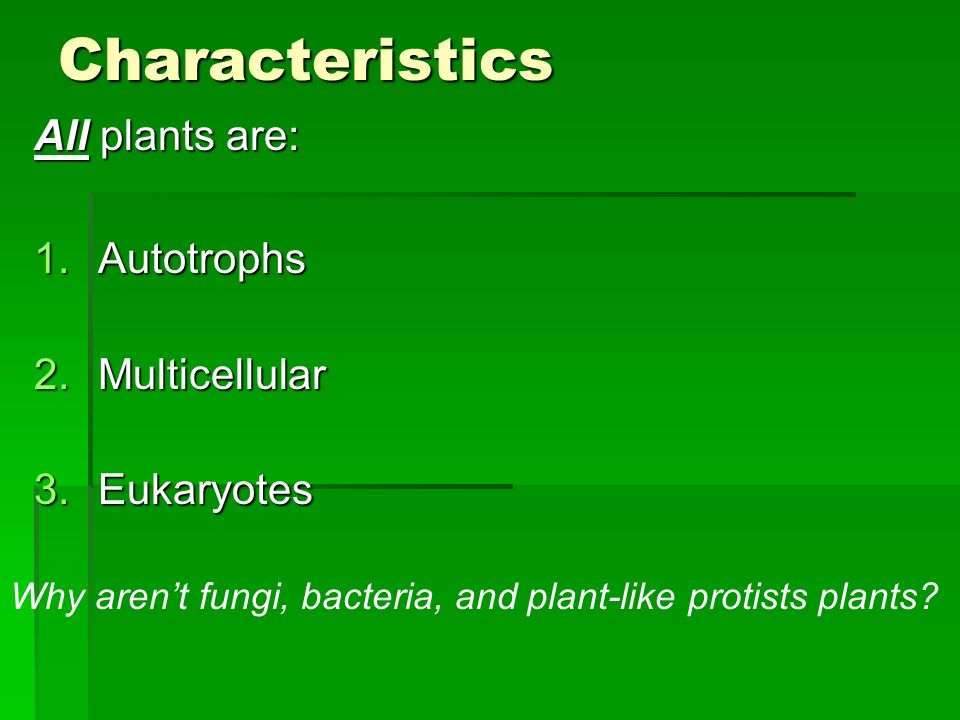 Characteristics

All plants are:

1. Autotrophs

2. Multicellular

3. Eukaryotes

Why aren’t fungi, bacteria, and plant-like protists plants?